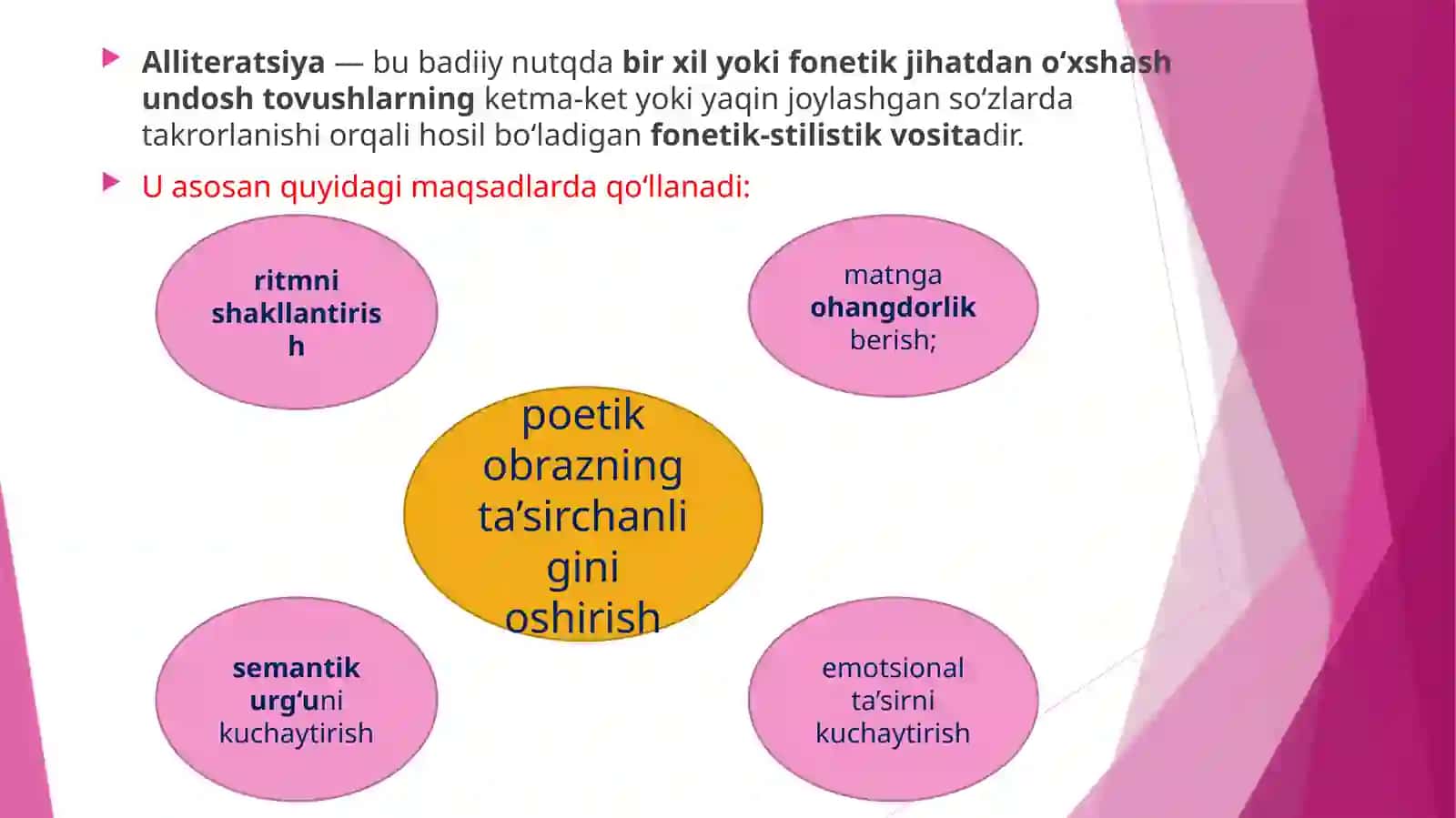 Alliteratsiya — bu badiiy nutqda bir xil yoki fonetik jihatdan o‘xshash undosh tovushlarning ketma-ket yoki yaqin joylashgan so‘zlarda takrorlanishi orqali hosil bo‘ladigan fonetik-stilistik vositadir.

U asosan quyidagi maqsadlarda qo‘llanadi:

ritmni shakllantirish

matnga ohangdorlik berish;

poetik obrazning ta’sirchanligini oshirish

semantik urg‘uni kuchaytirish

emotsional ta’sirni kuchaytirish